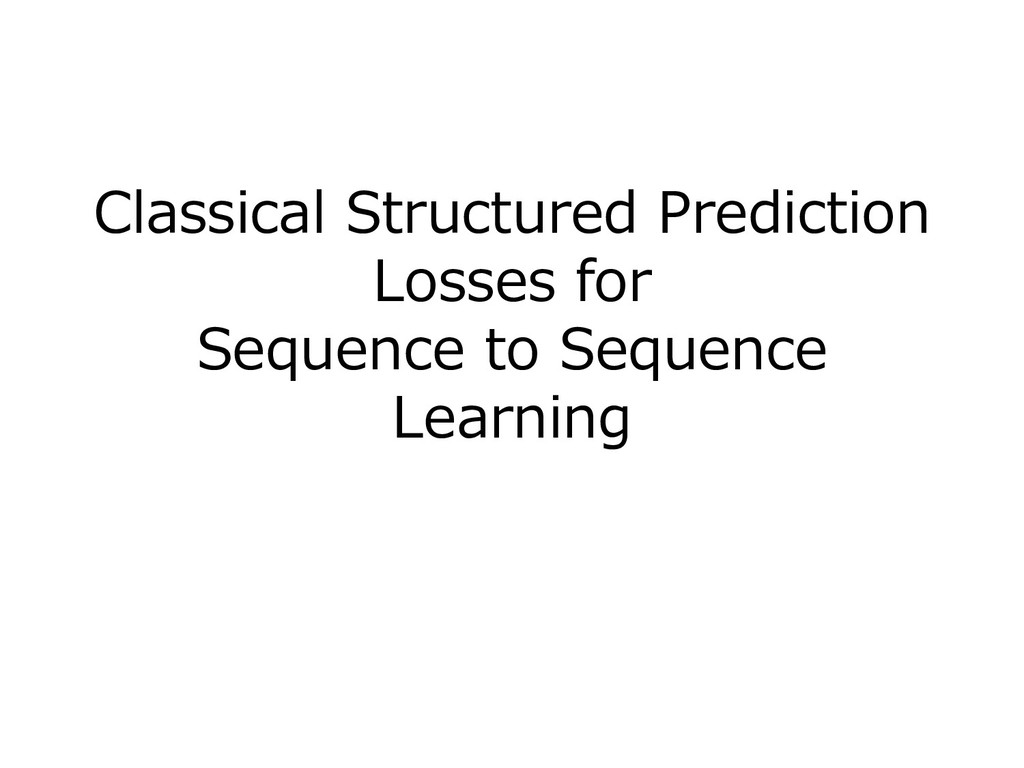 Classical Structured Prediction Losses for Sequence to Sequence Learning